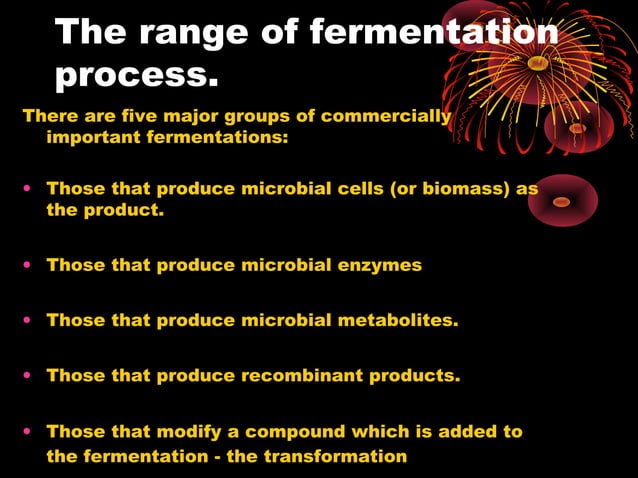 The range of fermentation process.

There are five major groups of commercially important fermentations:

• Those that produce microbial cells (or biomass) as the product.

• Those that produce microbial enzymes

• Those that produce microbial metabolites.

• Those that produce recombinant products.

• Those that modify a compound which is added to the fermentation - the transformation